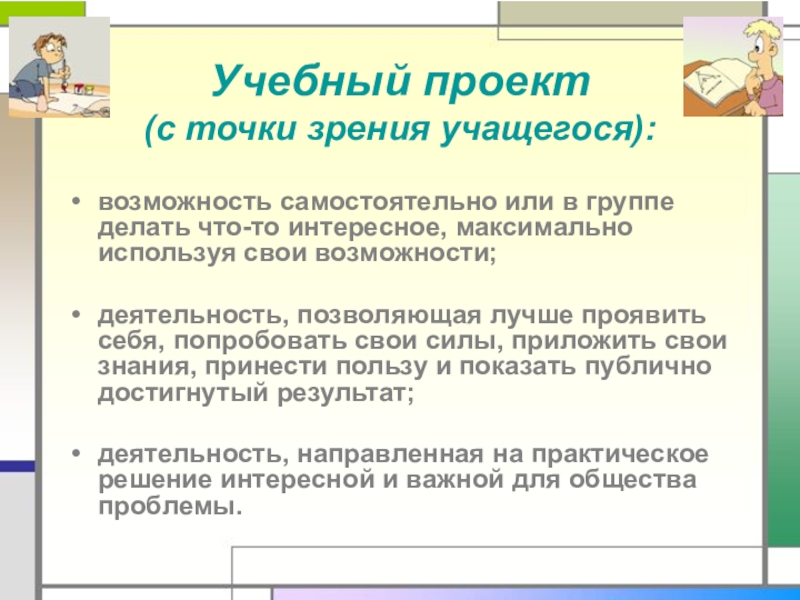 Учебный проект
(с точки зрения учащегося):

• возможность самостоятельно или в группе делать что-то интересное, максимально используя свои возможности;

• деятельность, позволяющая лучше проявить себя, попробовать свои силы, приложить свои знания, принести пользу и показать публично достигнутый результат;

• деятельность, направленная на практическое решение интересной и важной для общества проблемы.